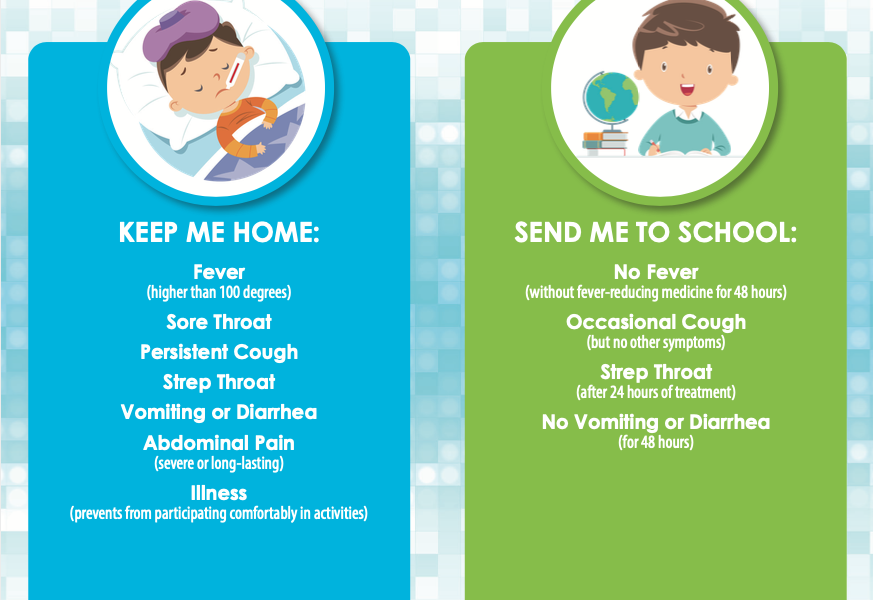 KEEP ME HOME:

Fever
(higher than 100 degrees)

Sore Throat

Persistent Cough

Strep Throat

Vomiting or Diarrhea

Abdominal Pain
(severe or long-lasting)

Illness
(prevents from participating comfortably in activities)

SEND ME TO SCHOOL:

No Fever
(without fever-reducing medicine for 48 hours)

Occasional Cough
(but no other symptoms)

Strep Throat
(after 24 hours of treatment)

No Vomiting or Diarrhea
(for 48 hours)